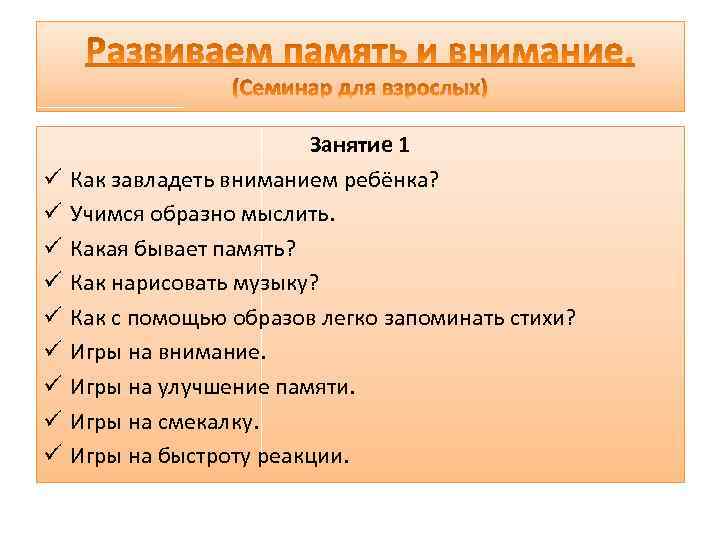 Развиваем память и внимание.
(Семинар для взрослых)

Занятие 1

✓ Как завладеть вниманием ребёнка?
✓ Учимся образно мыслить.
✓ Какая бывает память?
✓ Как нарисовать музыку?
✓ Как с помощью образов легко запоминать стихи?
✓ Игры на внимание.
✓ Игры на улучшение памяти.
✓ Игры на смекалку.
✓ Игры на быстроту реакции.